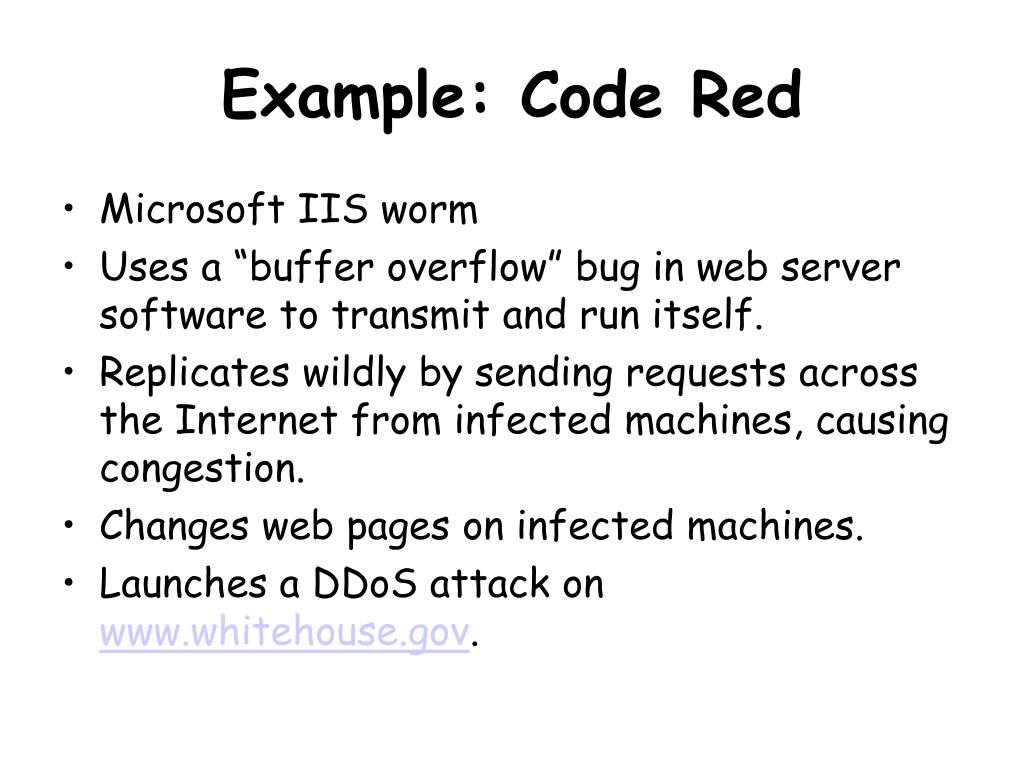 Example: Code Red

• Microsoft IIS worm
• Uses a “buffer overflow” bug in web server software to transmit and run itself.
• Replicates wildly by sending requests across the Internet from infected machines, causing congestion.
• Changes web pages on infected machines.
• Launches a DDoS attack on www.whitehouse.gov.